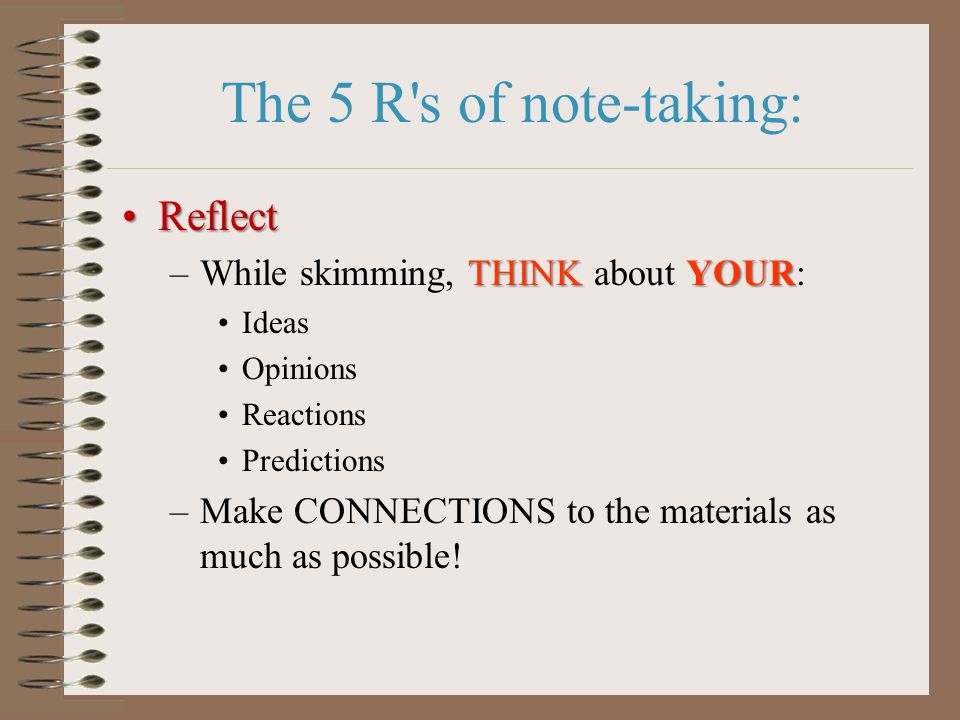 The 5 R's of note-taking:

• Reflect
– While skimming, THINK about YOUR:
• Ideas
• Opinions
• Reactions
• Predictions
– Make CONNECTIONS to the materials as much as possible!